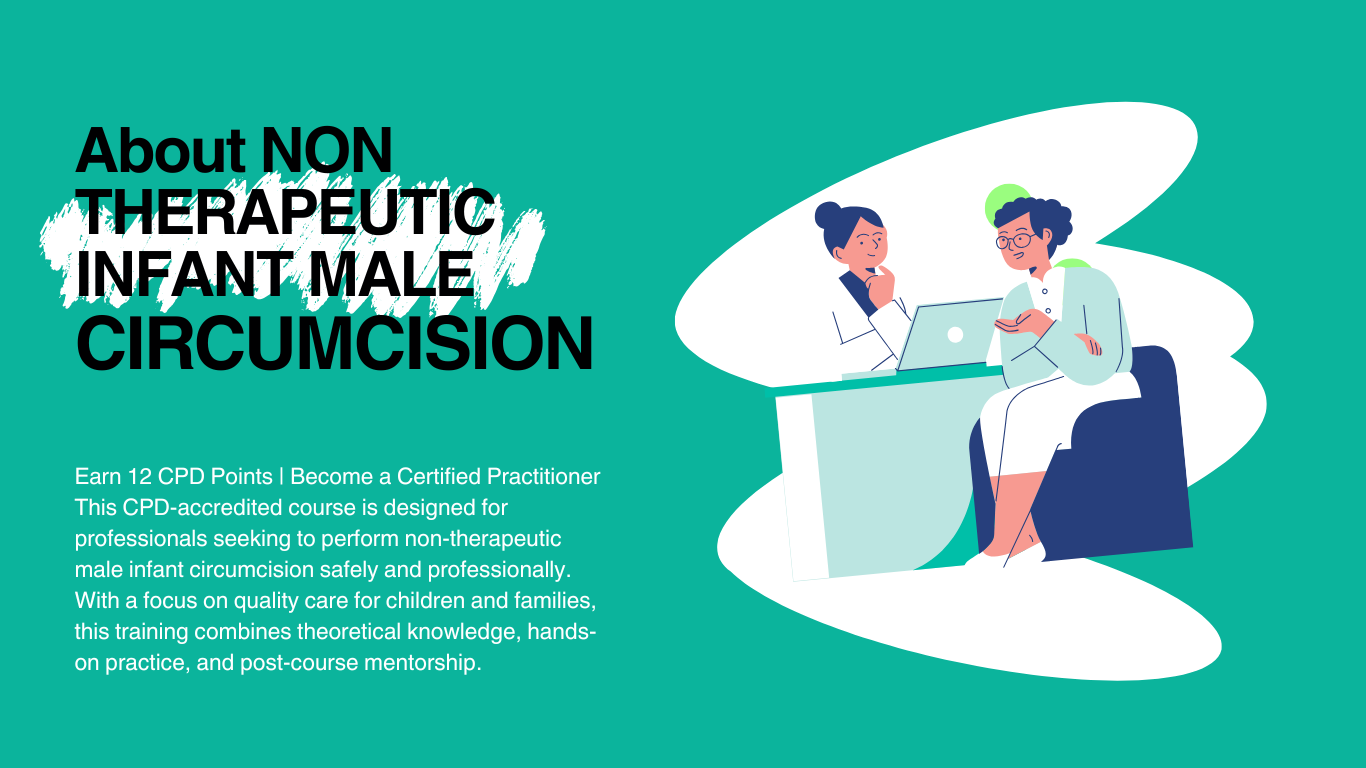 About NON THERAPEUTIC INFANT MALE CIRCUMCISION

Earn 12 CPD Points | Become a Certified Practitioner
This CPD-accredited course is designed for professionals seeking to perform non-therapeutic male infant circumcision safely and professionally. With a focus on quality care for children and families, this training combines theoretical knowledge, hands-on practice, and post-course mentorship.